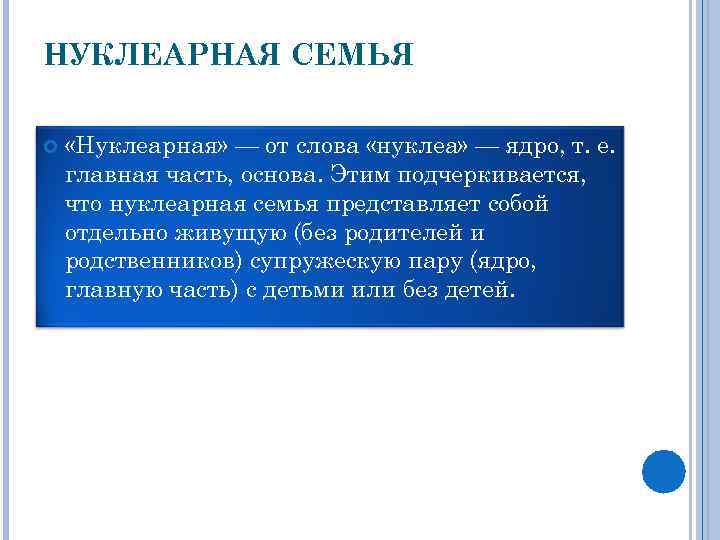 НУКЛЕАРНАЯ СЕМЬЯ

«Нуклеарная» — от слова «нуклеа» — ядро, т. е. главная часть, основа. Этим подчеркивается, что нуклеарная семья представляет собой отдельно живущую (без родителей и родственников) супружескую пару (ядро, главную часть) с детьми или без детей.